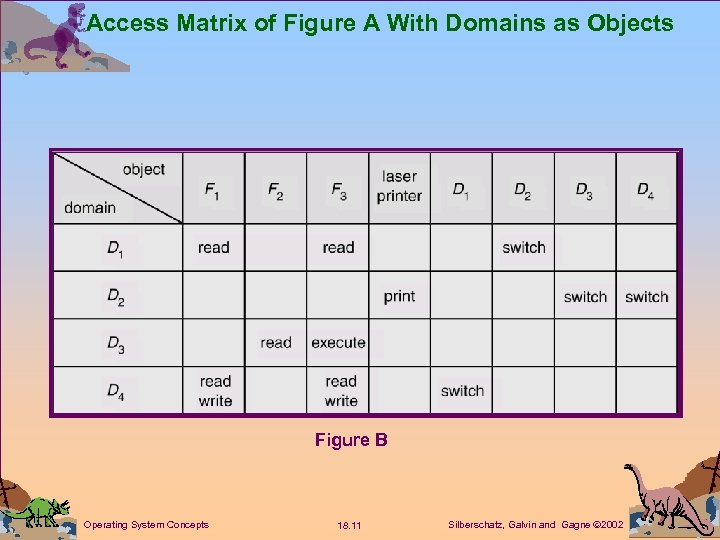 Access Matrix of Figure A With Domains as Objects

| object / domain | $F_1$ | $F_2$ | $F_3$ | laser printer | $D_1$ | $D_2$ | $D_3$ | $D_4$ |
|---|---|---|---|---|---|---|---|---|
| $D_1$ | read | | read | | | switch | | |
| $D_2$ | | | | print | | | switch | switch |
| $D_3$ | | read | execute | | | | | |
| $D_4$ | read write | | read write | | switch | | | |

Figure B

Operating System Concepts 18.11 Silberschatz, Galvin and Gagne ©2002